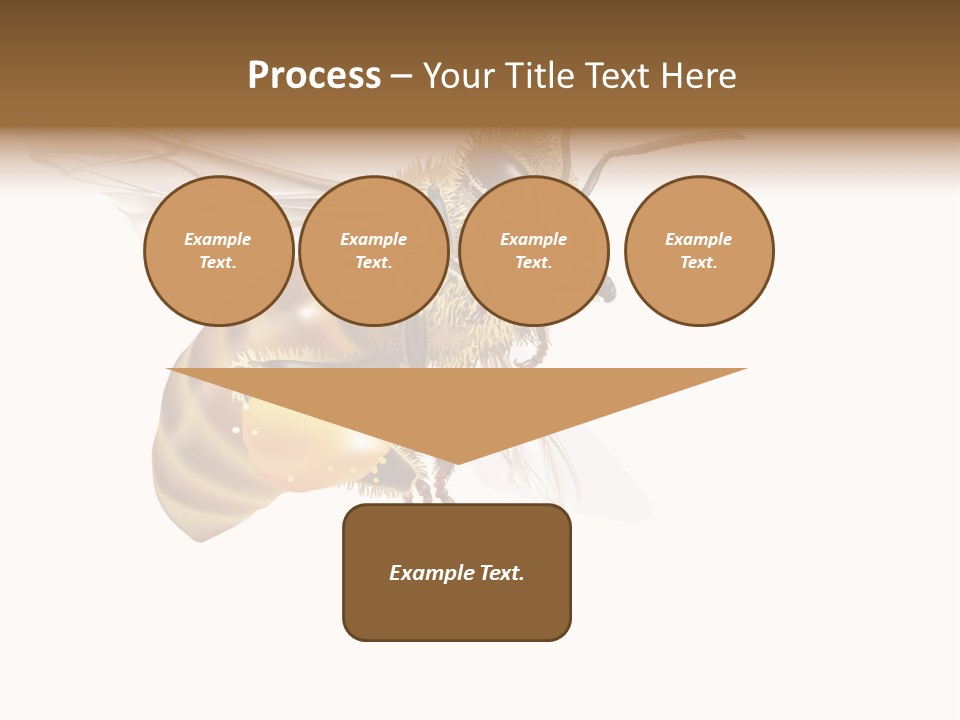 Process – Your Title Text Here

Example Text.

Example Text.

Example Text.

Example Text.

Example Text.